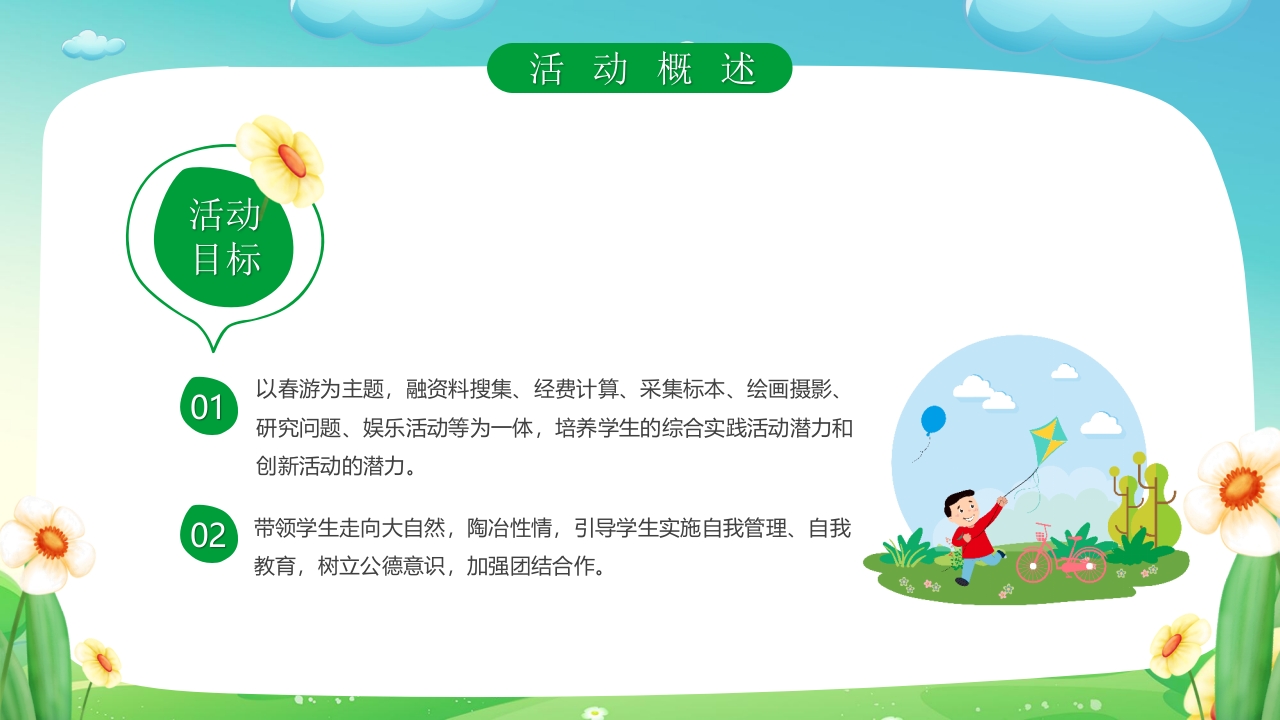 活动概述

活动目标

01 以春游为主题，融资料搜集、经费计算、采集标本、绘画摄影、研究问题、娱乐活动等为一体，培养学生的综合实践活动潜力和创新活动的潜力。

02 带领学生走向大自然，陶冶性情，引导学生实施自我管理、自我教育，树立公德意识，加强团结合作。